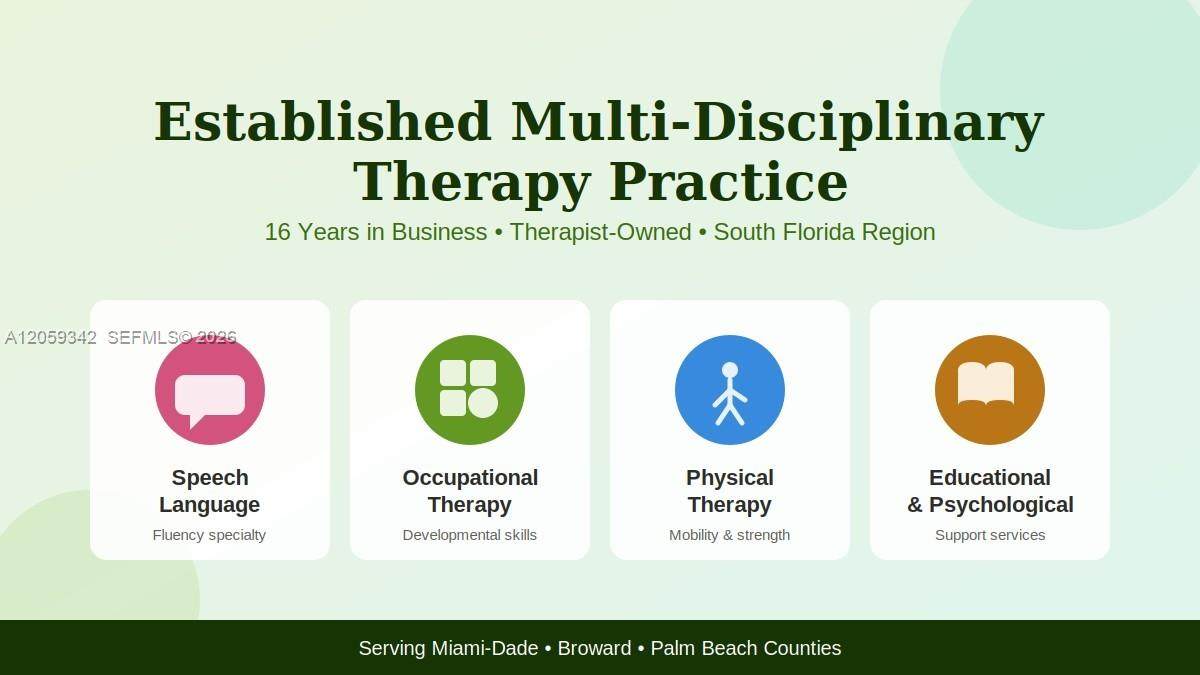 Established Multi-Disciplinary Therapy Practice

16 Years in Business • Therapist-Owned • South Florida Region

A12059342 SEFMLS© 2026

Speech Language
Fluency specialty

Occupational Therapy
Developmental skills

Physical Therapy
Mobility & strength

Educational & Psychological
Support services

Serving Miami-Dade • Broward • Palm Beach Counties